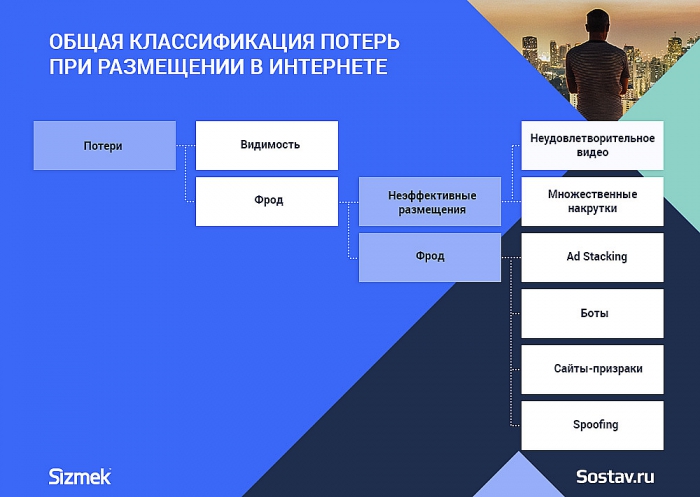 ОБЩАЯ КЛАССИФИКАЦИЯ ПОТЕРЬ ПРИ РАЗМЕЩЕНИИ В ИНТЕРНЕТЕ

Потери

Видимость

Фрод

Неэффективные размещения

Фрод

Неудовлетворительное видео

Множественные накрутки

Ad Stacking

Боты

Сайты-призраки

Spoofing

Sizmek

Sostav.ru